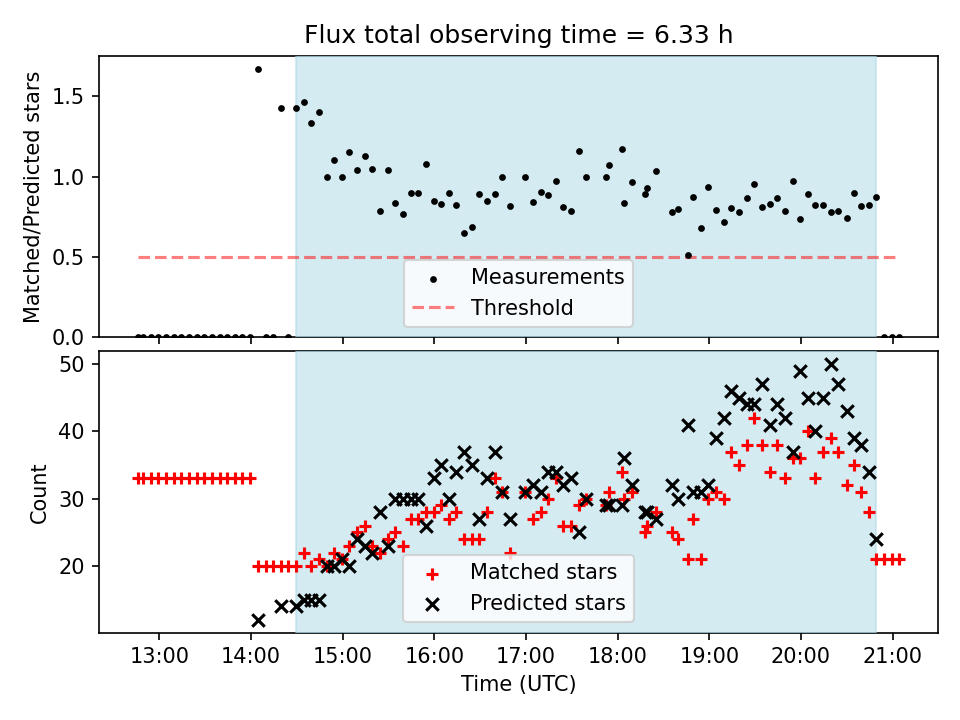 Flux total observing time = 6.33 h

Matched/Predicted stars

1.5
1.0
0.5
0.0

Measurements
Threshold

Count

50
40
30
20

Matched stars
Predicted stars

13:00 14:00 15:00 16:00 17:00 18:00 19:00 20:00 21:00

Time (UTC)